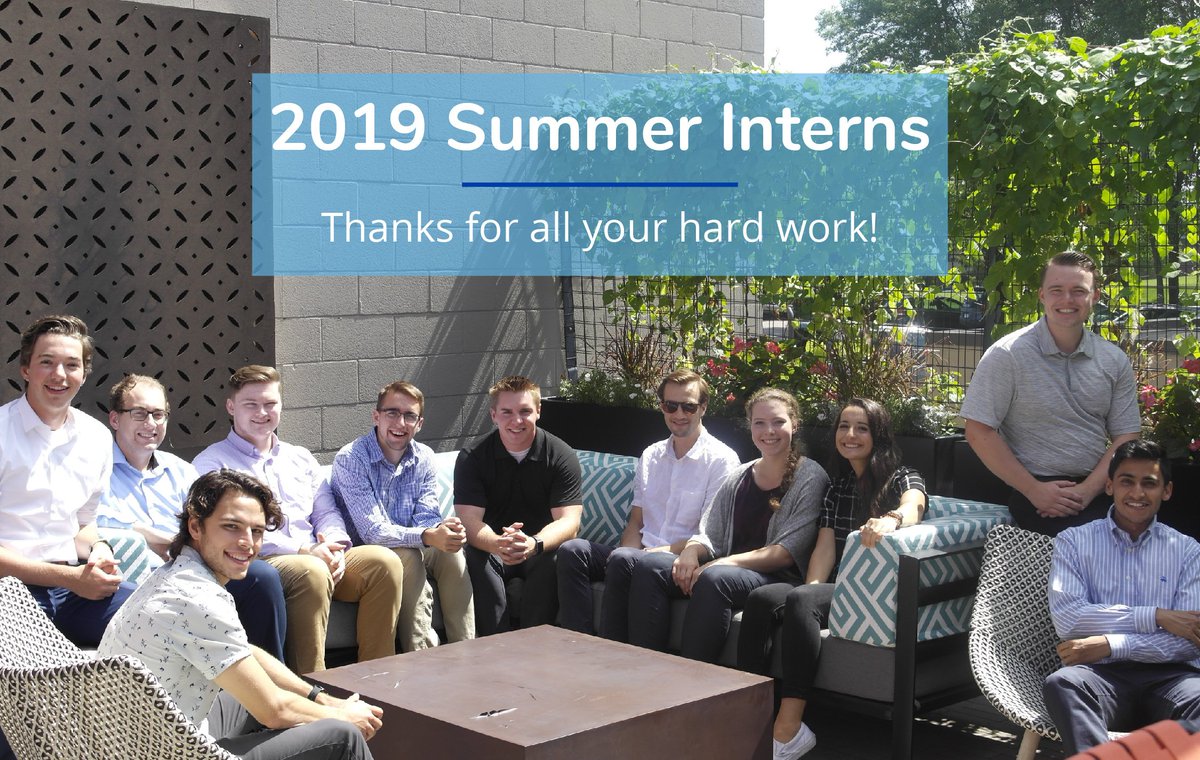 2019 Summer Interns

Thanks for all your hard work!